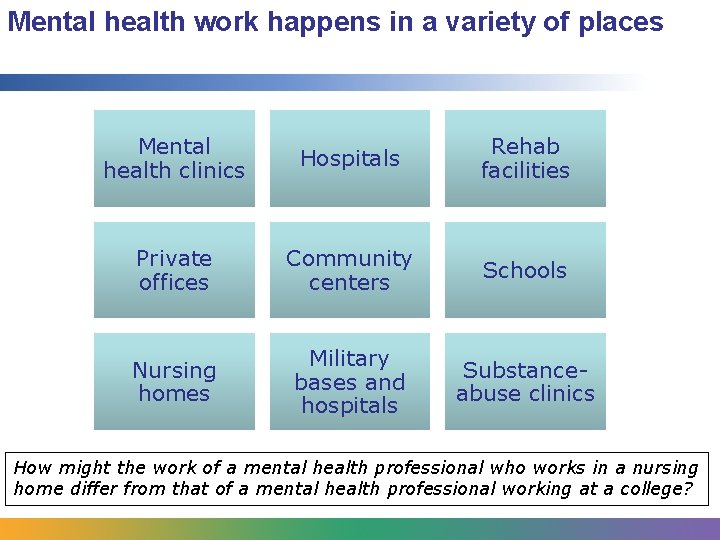 Mental health work happens in a variety of places

Mental health clinics

Hospitals

Rehab facilities

Private offices

Community centers

Schools

Nursing homes

Military bases and hospitals

Substance-abuse clinics

How might the work of a mental health professional who works in a nursing home differ from that of a mental health professional working at a college?